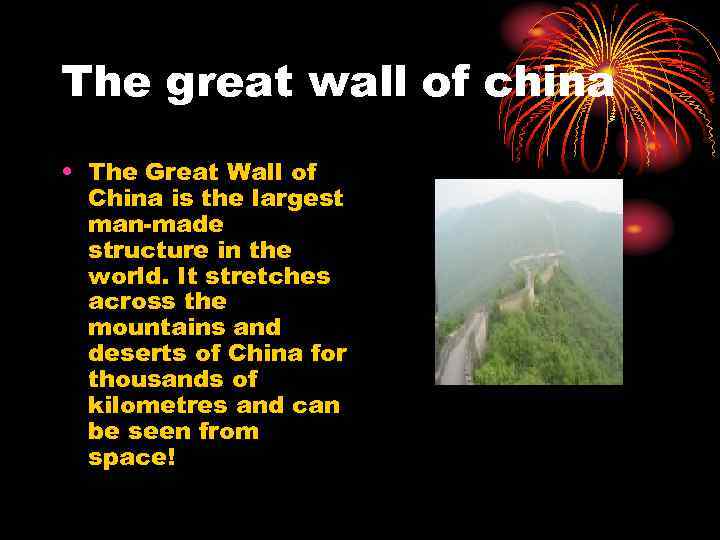 The great wall of china

• The Great Wall of China is the largest man-made structure in the world. It stretches across the mountains and deserts of China for thousands of kilometres and can be seen from space!